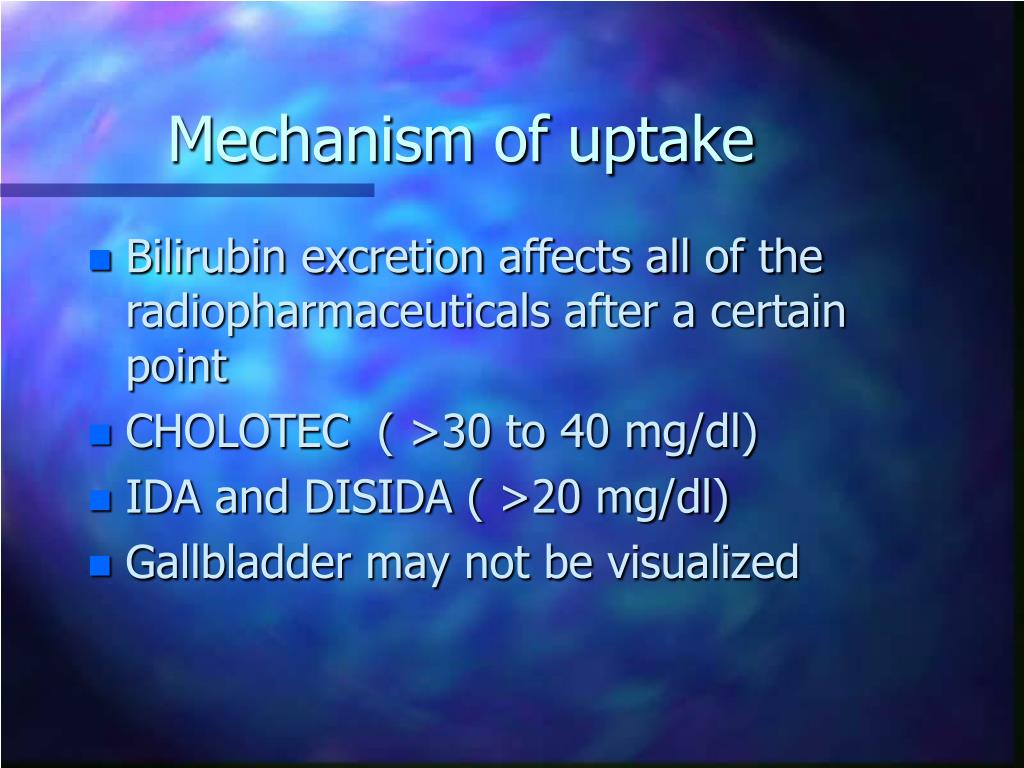 Mechanism of uptake

- Bilirubin excretion affects all of the radiopharmaceuticals after a certain point
- CHOLOTEC ( >30 to 40 mg/dl)
- IDA and DISIDA ( >20 mg/dl)
- Gallbladder may not be visualized